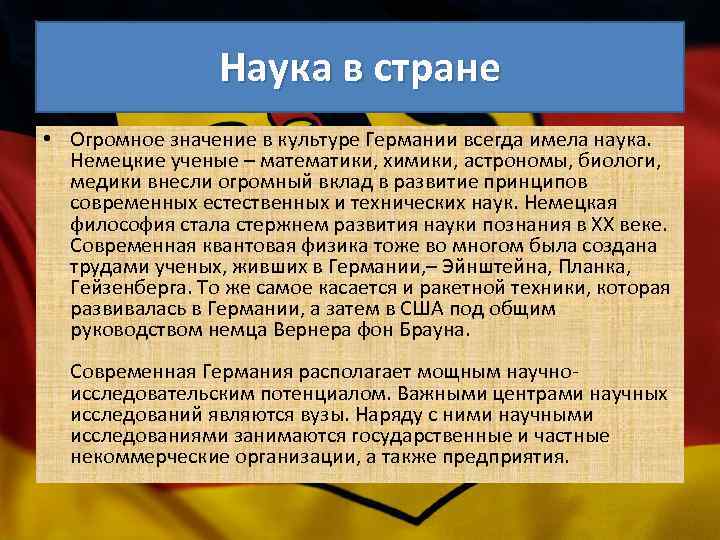 Наука в стране

• Огромное значение в культуре Германии всегда имела наука. Немецкие ученые – математики, химики, астрономы, биологи, медики внесли огромный вклад в развитие принципов современных естественных и технических наук. Немецкая философия стала стержнем развития науки познания в XX веке. Современная квантовая физика тоже во многом была создана трудами ученых, живших в Германии,– Эйнштейна, Планка, Гейзенберга. То же самое касается и ракетной техники, которая развивалась в Германии, а затем в США под общим руководством немца Вернера фон Брауна.

Современная Германия располагает мощным научно-исследовательским потенциалом. Важными центрами научных исследований являются вузы. Наряду с ними научными исследованиями занимаются государственные и частные некоммерческие организации, а также предприятия.